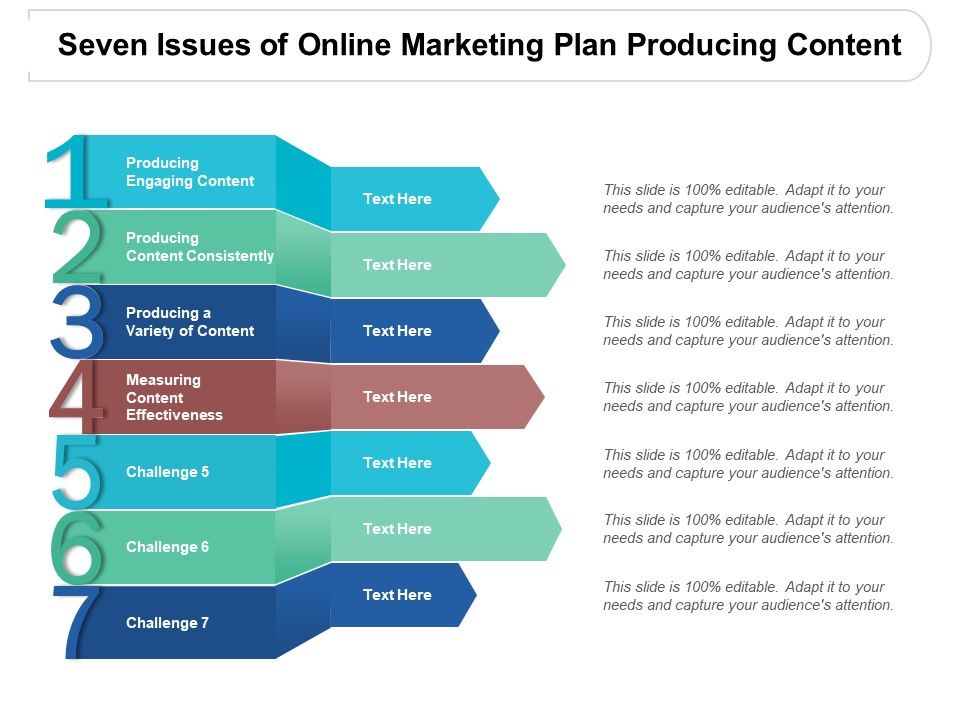 Seven Issues of Online Marketing Plan Producing Content

1 Producing Engaging Content
Text Here
This slide is 100% editable. Adapt it to your needs and capture your audience's attention.

2 Producing Content Consistently
Text Here
This slide is 100% editable. Adapt it to your needs and capture your audience's attention.

3 Producing a Variety of Content
Text Here
This slide is 100% editable. Adapt it to your needs and capture your audience's attention.

4 Measuring Content Effectiveness
Text Here
This slide is 100% editable. Adapt it to your needs and capture your audience's attention.

5 Challenge 5
Text Here
This slide is 100% editable. Adapt it to your needs and capture your audience's attention.

6 Challenge 6
Text Here
This slide is 100% editable. Adapt it to your needs and capture your audience's attention.

7 Challenge 7
Text Here
This slide is 100% editable. Adapt it to your needs and capture your audience's attention.